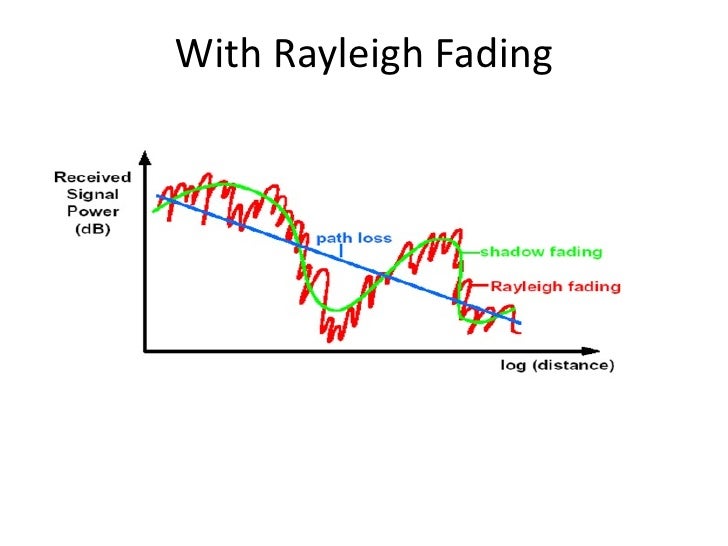 With Rayleigh Fading

Received Signal Power (dB)

path loss

shadow fading

Rayleigh fading

log (distance)